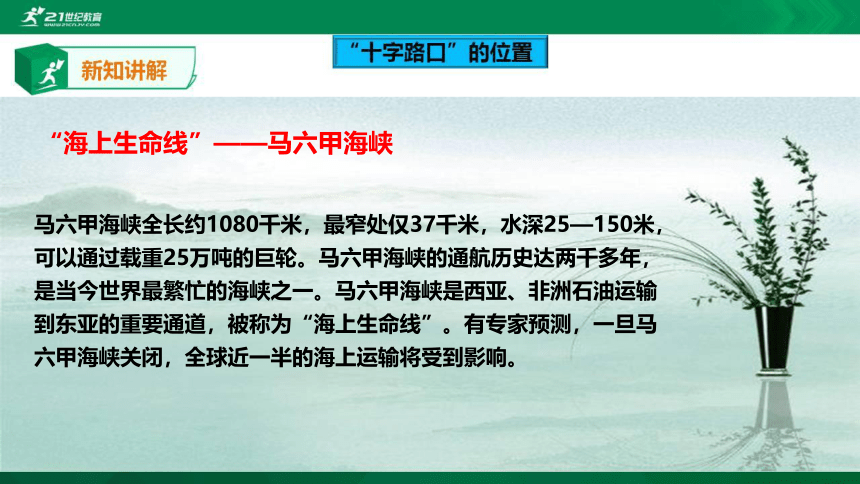 21世纪教育
www.21cnjy.com

新知讲解

“十字路口”的位置

“海上生命线”——马六甲海峡

马六甲海峡全长约1080千米，最窄处仅37千米，水深25—150米，可以通过载重25万吨的巨轮。马六甲海峡的通航历史达两千多年，是当今世界最繁忙的海峡之一。马六甲海峡是西亚、非洲石油运输到东亚的重要通道，被称为“海上生命线”。有专家预测，一旦马六甲海峡关闭，全球近一半的海上运输将受到影响。